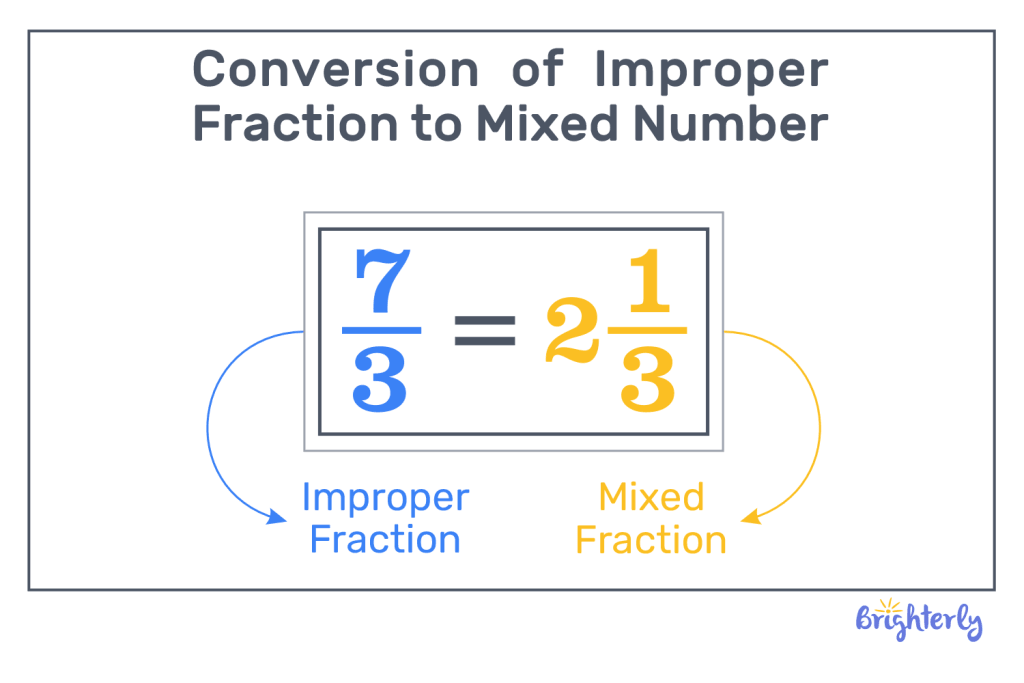 Conversion of Improper Fraction to Mixed Number

$\frac{7}{3} = 2\frac{1}{3}$

Improper Fraction

Mixed Fraction

Brighterly